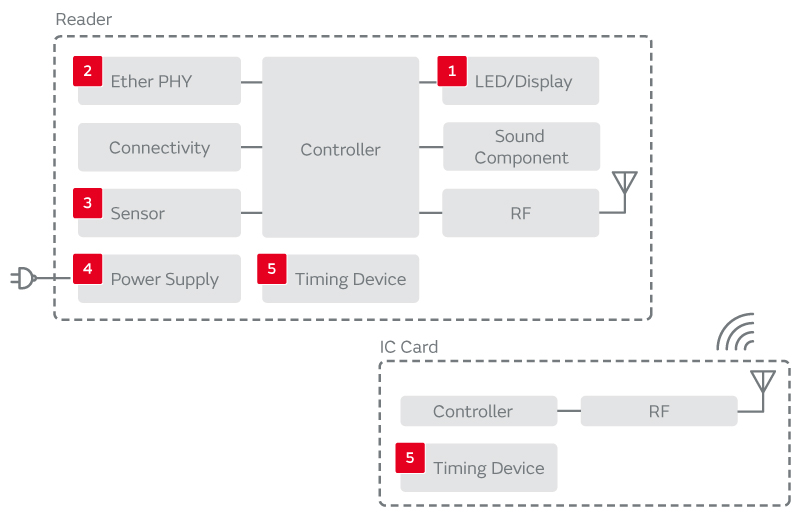 Reader

2 Ether PHY

Connectivity

3 Sensor

4 Power Supply

Controller

5 Timing Device

1 LED/Display

Sound Component

RF

IC Card

Controller

RF

5 Timing Device